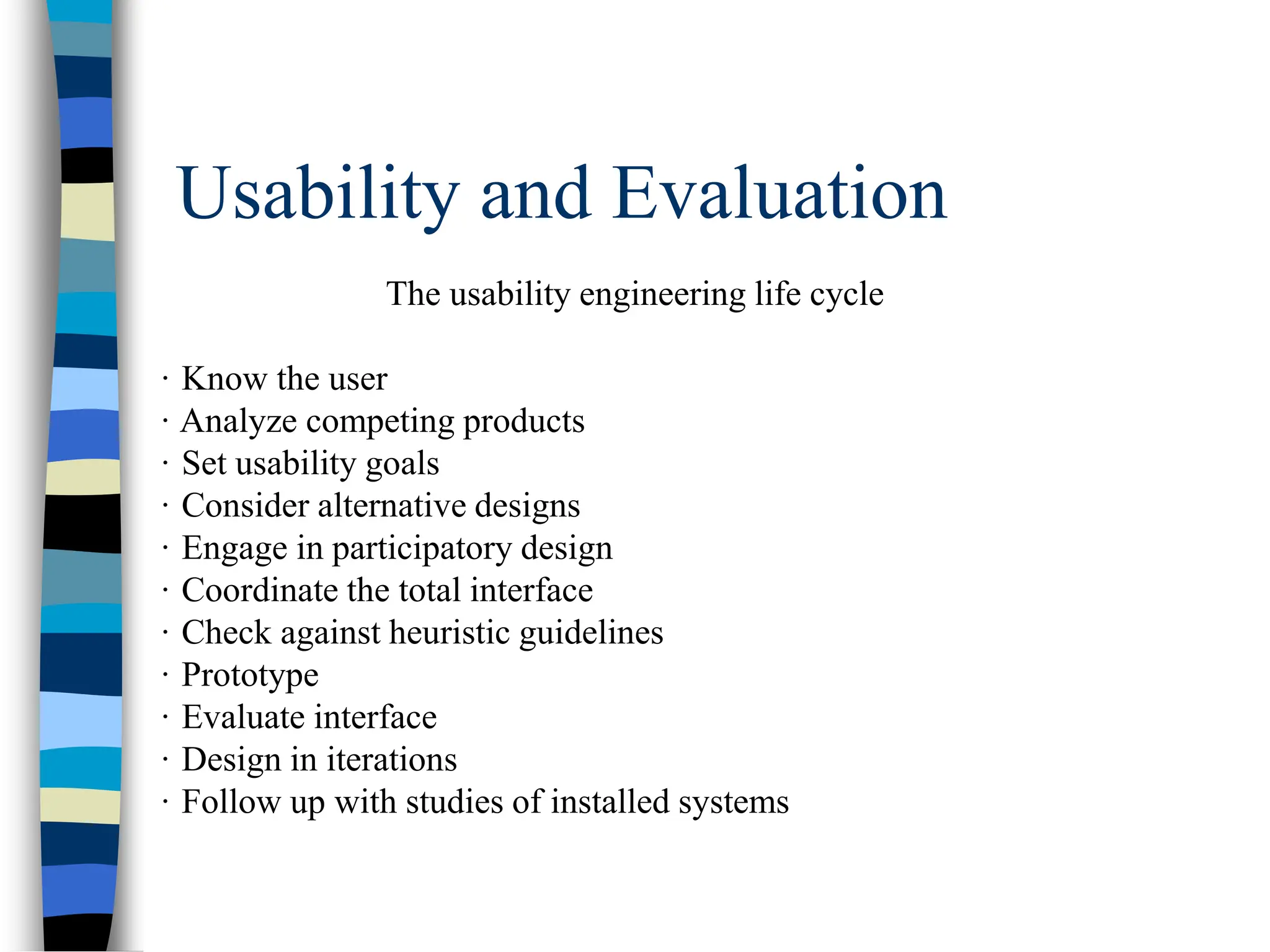 Usability and Evaluation

The usability engineering life cycle

· Know the user
· Analyze competing products
· Set usability goals
· Consider alternative designs
· Engage in participatory design
· Coordinate the total interface
· Check against heuristic guidelines
· Prototype
· Evaluate interface
· Design in iterations
· Follow up with studies of installed systems